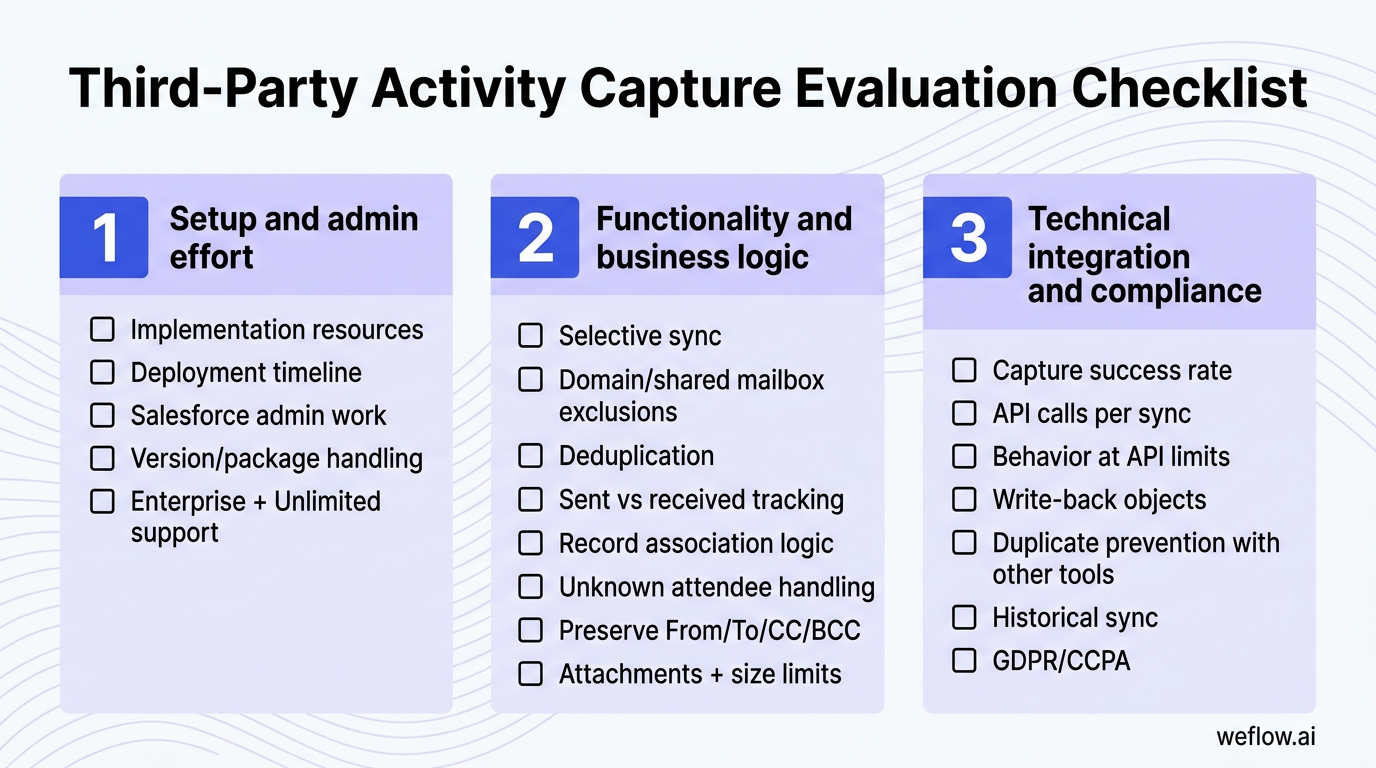 Third-Party Activity Capture Evaluation Checklist

1 Setup and admin effort

☐ Implementation resources
☐ Deployment timeline
☐ Salesforce admin work
☐ Version/package handling
☐ Enterprise + Unlimited support

2 Functionality and business logic

☐ Selective sync
☐ Domain/shared mailbox exclusions
☐ Deduplication
☐ Sent vs received tracking
☐ Record association logic
☐ Unknown attendee handling
☐ Preserve From/To/CC/BCC
☐ Attachments + size limits

3 Technical integration and compliance

☐ Capture success rate
☐ API calls per sync
☐ Behavior at API limits
☐ Write-back objects
☐ Duplicate prevention with other tools
☐ Historical sync
☐ GDPR/CCPA

weflow.ai